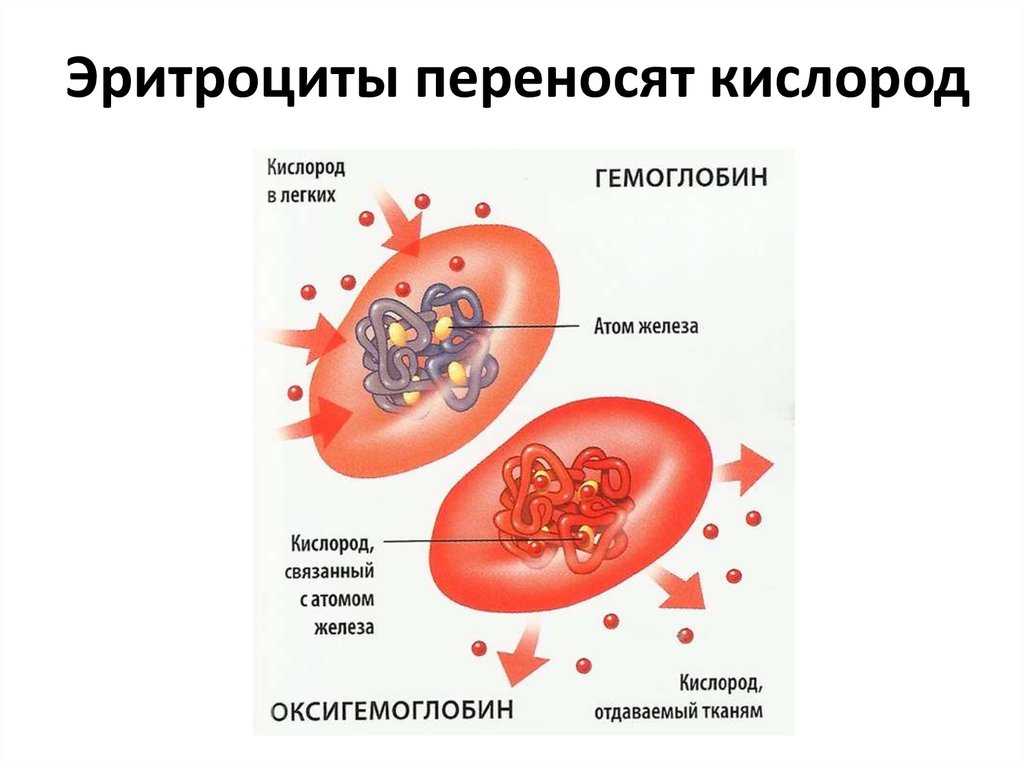 Эритроциты переносят кислород

Кислород в легких

ГЕМОГЛОБИН

Атом железа

Кислород, связанный с атомом железа

ОКСИГЕМОГЛОБИН

Кислород, отдаваемый тканям